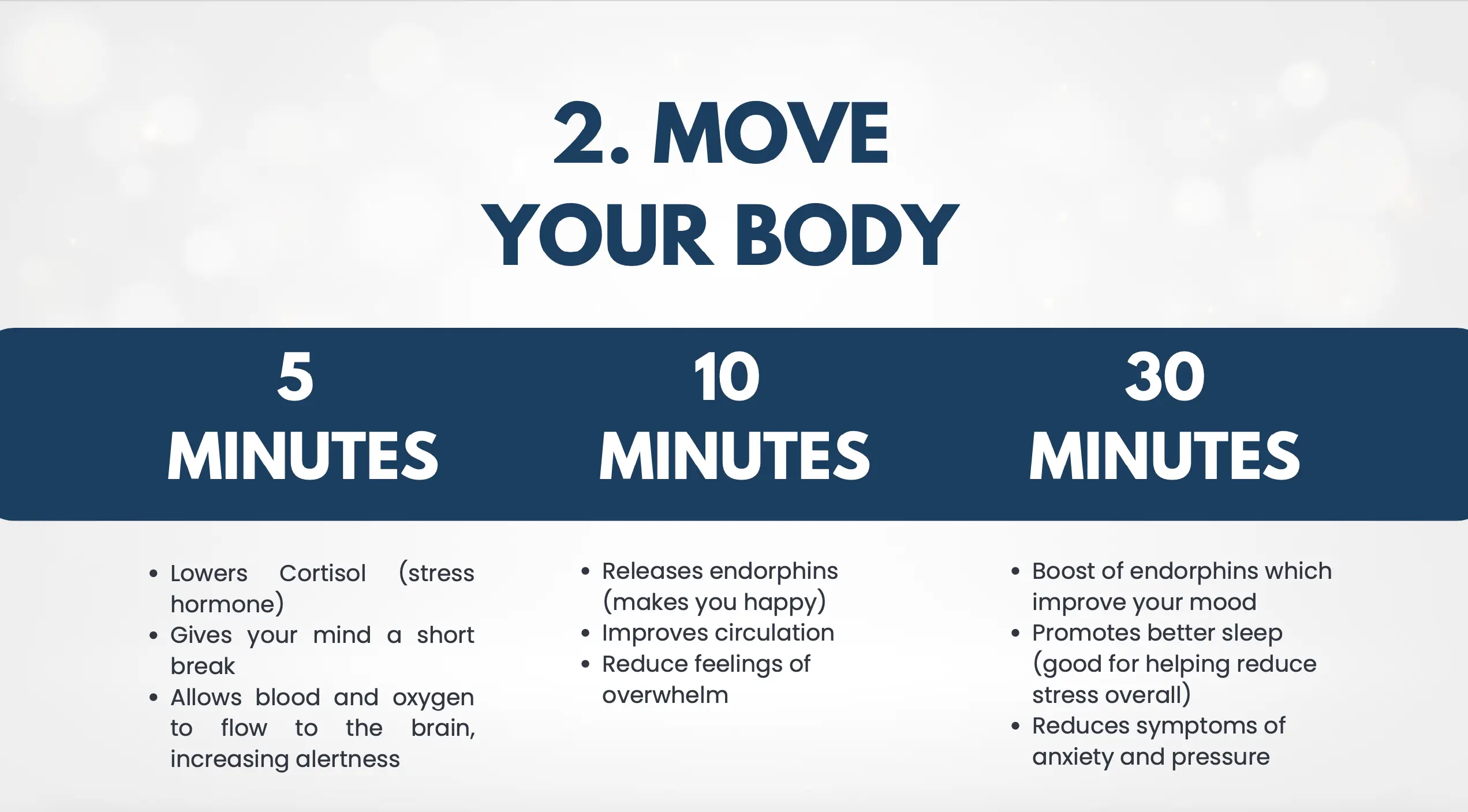 2. MOVE YOUR BODY

5 MINUTES

- Lowers Cortisol (stress hormone)
- Gives your mind a short break
- Allows blood and oxygen to flow to the brain, increasing alertness

10 MINUTES

- Releases endorphins (makes you happy)
- Improves circulation
- Reduce feelings of overwhelm

30 MINUTES

- Boost of endorphins which improve your mood
- Promotes better sleep (good for helping reduce stress overall)
- Reduces symptoms of anxiety and pressure